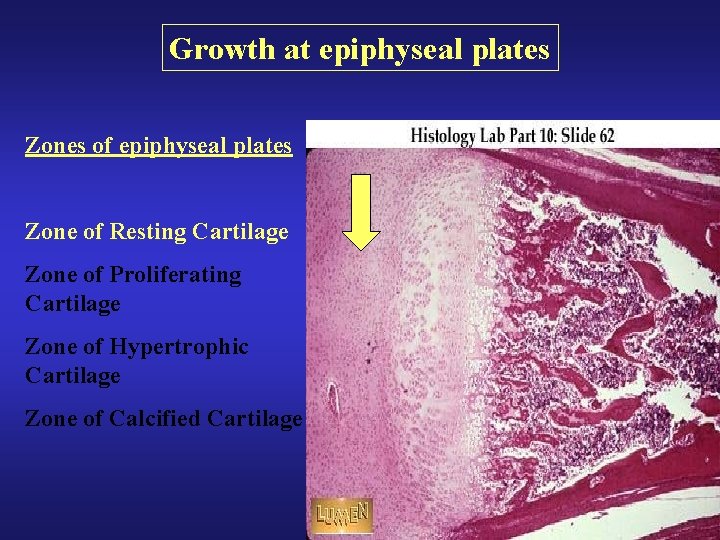 Growth at epiphyseal plates

Zones of epiphyseal plates

Zone of Resting Cartilage

Zone of Proliferating Cartilage

Zone of Hypertrophic Cartilage

Zone of Calcified Cartilage

Histology Lab Part 10: Slide 62

LUMEN